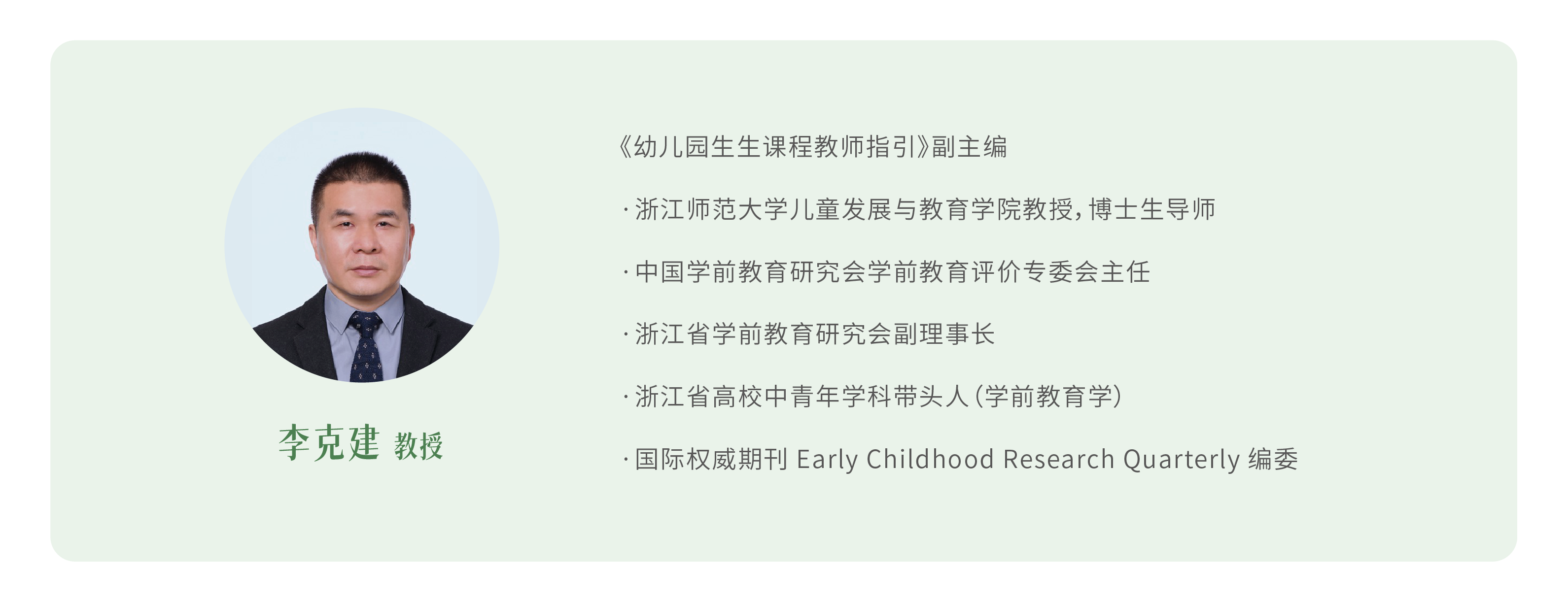 李克建 教授

《幼儿园生生课程教师指引》副主编

· 浙江师范大学儿童发展与教育学院教授，博士生导师

· 中国学前教育研究会学前教育评价专委会主任

· 浙江省学前教育研究会副理事长

· 浙江省高校中青年学科带头人（学前教育学）

· 国际权威期刊 Early Childhood Research Quarterly 编委